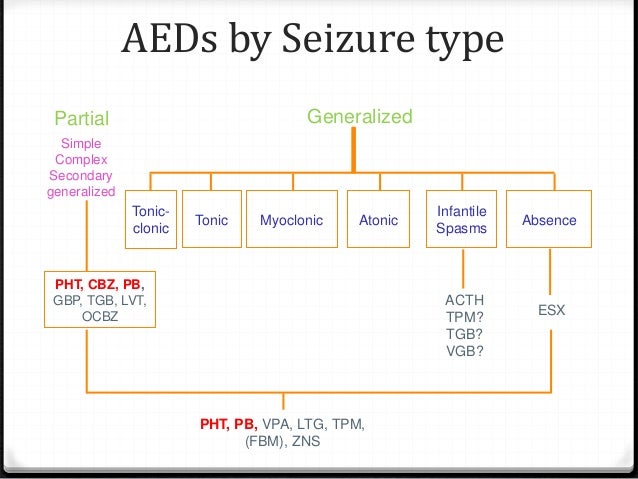 AEDs by Seizure type

Partial

Simple
Complex
Secondary
generalized

Generalized

Tonic-clonic

Tonic

Myoclonic

Atonic

Infantile Spasms

Absence

PHT, CBZ, PB, GBP, TGB, LVT, OCBZ

ACTH
TPM?
TGB?
VGB?

ESX

PHT, PB, VPA, LTG, TPM, (FBM), ZNS